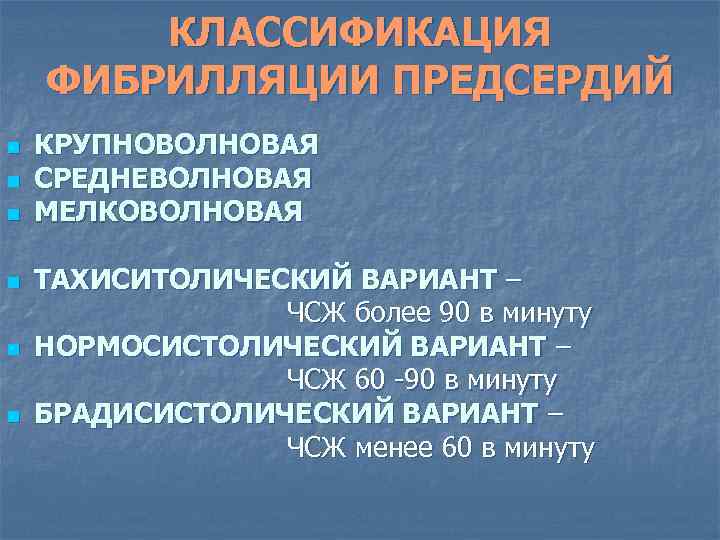 КЛАССИФИКАЦИЯ ФИБРИЛЛЯЦИИ ПРЕДСЕРДИЙ

КРУПНОВОЛНОВАЯ
СРЕДНЕВОЛНОВАЯ
МЕЛКОВОЛНОВАЯ

ТАХИСИТОЛИЧЕСКИЙ ВАРИАНТ – ЧСЖ более 90 в минуту
НОРМОСИСТОЛИЧЕСКИЙ ВАРИАНТ – ЧСЖ 60 -90 в минуту
БРАДИСИСТОЛИЧЕСКИЙ ВАРИАНТ – ЧСЖ менее 60 в минуту